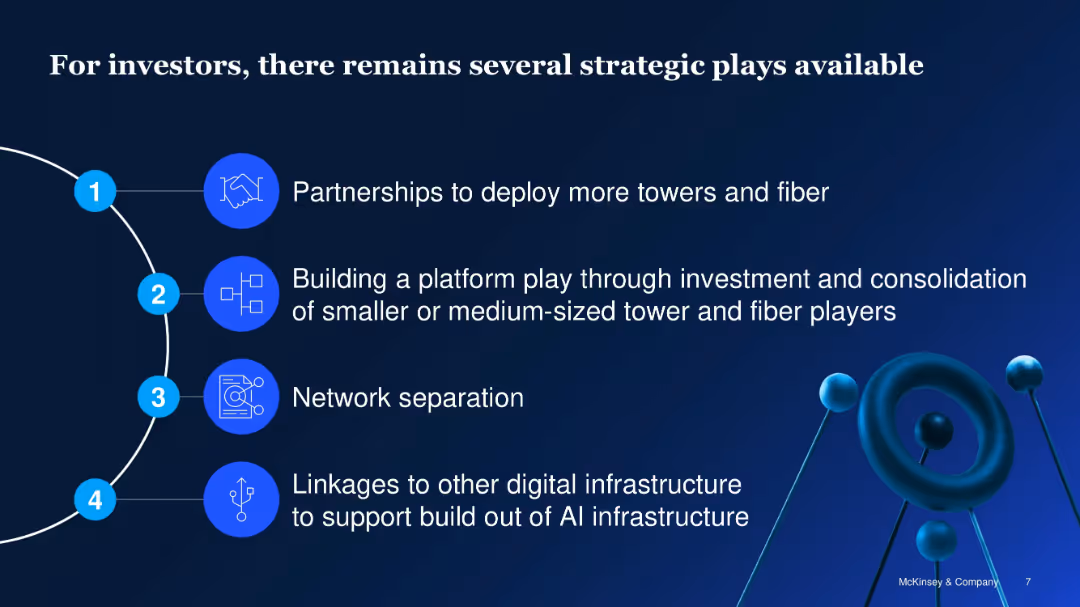 For investors, there remains several strategic plays available

1 Partnerships to deploy more towers and fiber

2 Building a platform play through investment and consolidation of smaller or medium-sized tower and fiber players

3 Network separation

4 Linkages to other digital infrastructure to support build out of AI infrastructure

McKinsey & Company 7